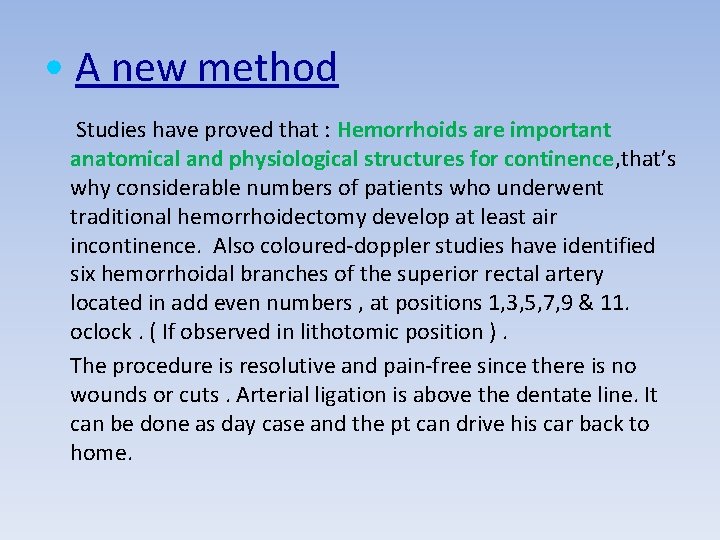 • A new method

Studies have proved that : Hemorrhoids are important anatomical and physiological structures for continence,that's why considerable numbers of patients who underwent traditional hemorrhoidectomy develop at least air incontinence. Also coloured-doppler studies have identified six hemorrhoidal branches of the superior rectal artery located in add even numbers , at positions 1,3,5,7,9 & 11. oclock . ( If observed in lithotomic position ) .

The procedure is resolutive and pain-free since there is no wounds or cuts . Arterial ligation is above the dentate line. It can be done as day case and the pt can drive his car back to home.